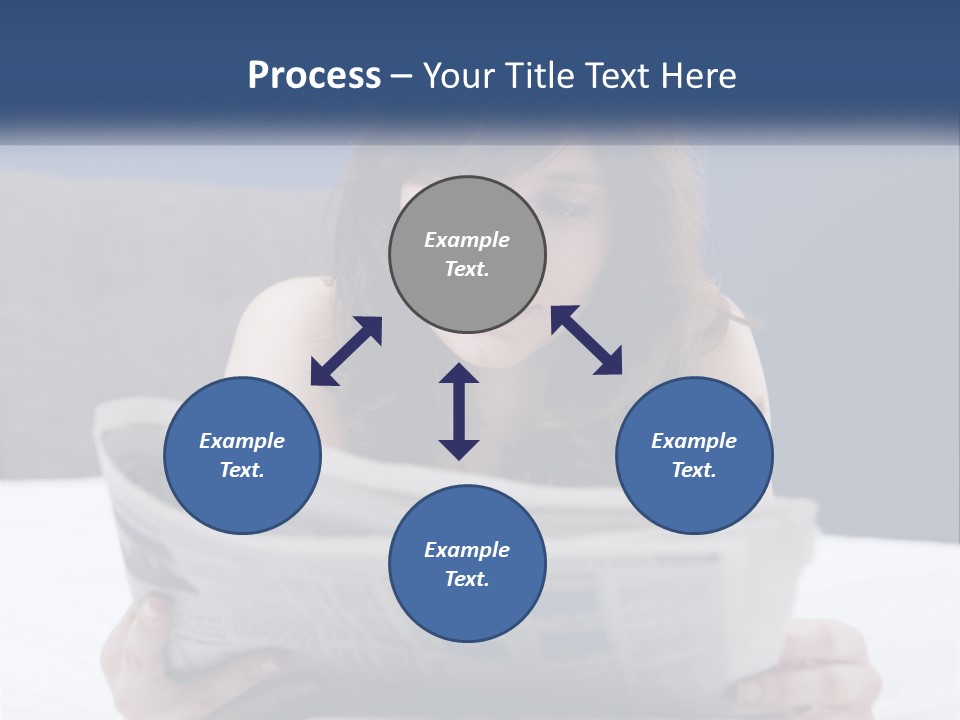 Process – Your Title Text Here

Example Text.

Example Text.

Example Text.

Example Text.